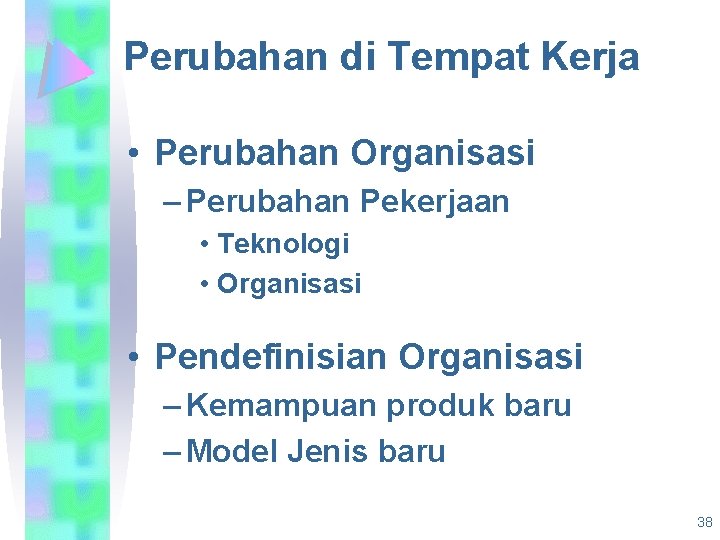 Perubahan di Tempat Kerja

• Perubahan Organisasi
– Perubahan Pekerjaan
• Teknologi
• Organisasi

• Pendefinisian Organisasi
– Kemampuan produk baru
– Model Jenis baru

38